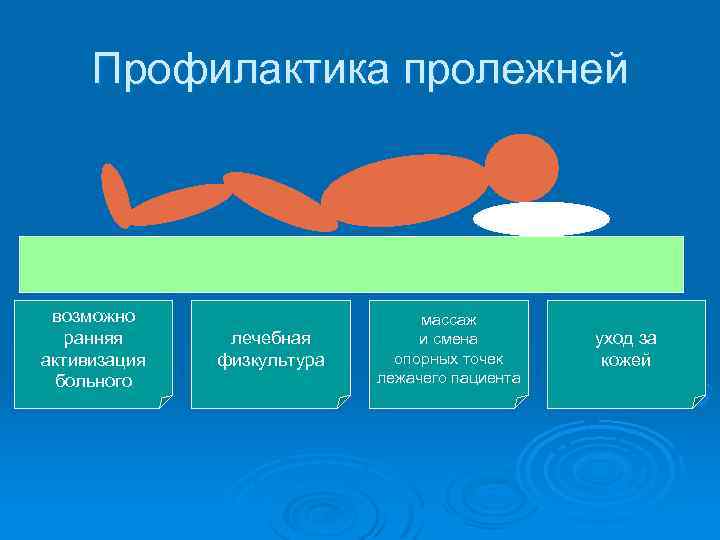 Профилактика пролежней

возможно ранняя активизация больного

лечебная физкультура

массаж и смена опорных точек лежачего пациента

уход за кожей